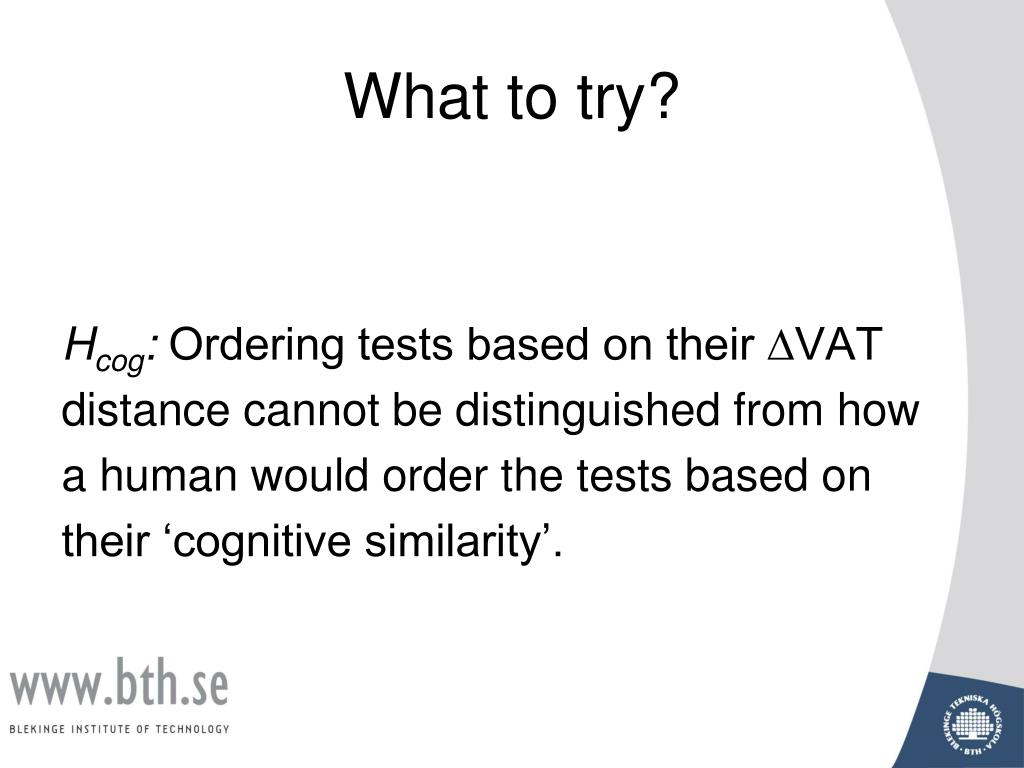 What to try?

$H_{cog}$: Ordering tests based on their $\Delta$VAT distance cannot be distinguished from how a human would order the tests based on their ‘cognitive similarity’.

www.bth.se
BLEKINGE INSTITUTE OF TECHNOLOGY

BLEKINGE TEKNISKA HÖGSKOLA • BTH •